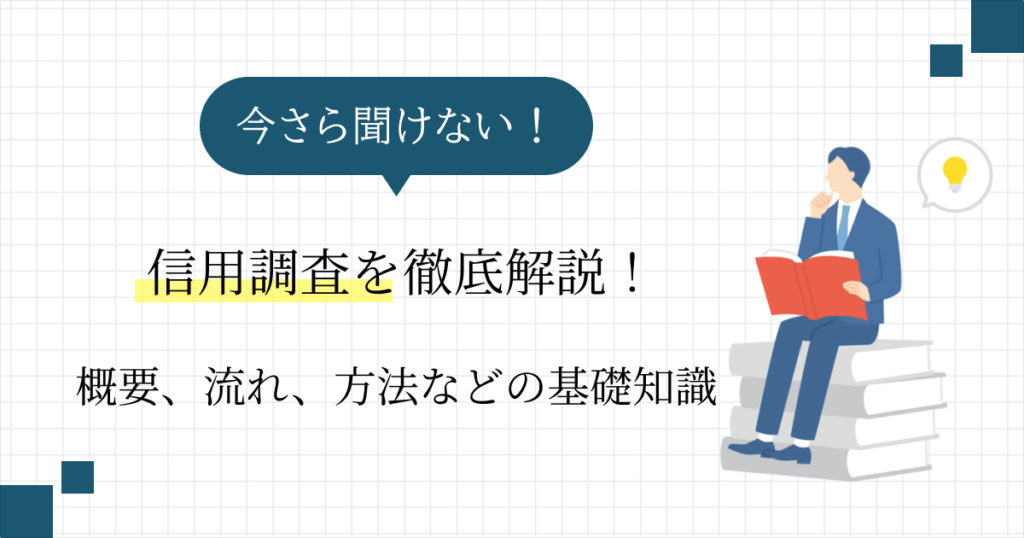 今さら聞けない！

信用調査を徹底解説！

概要、流れ、方法などの基礎知識